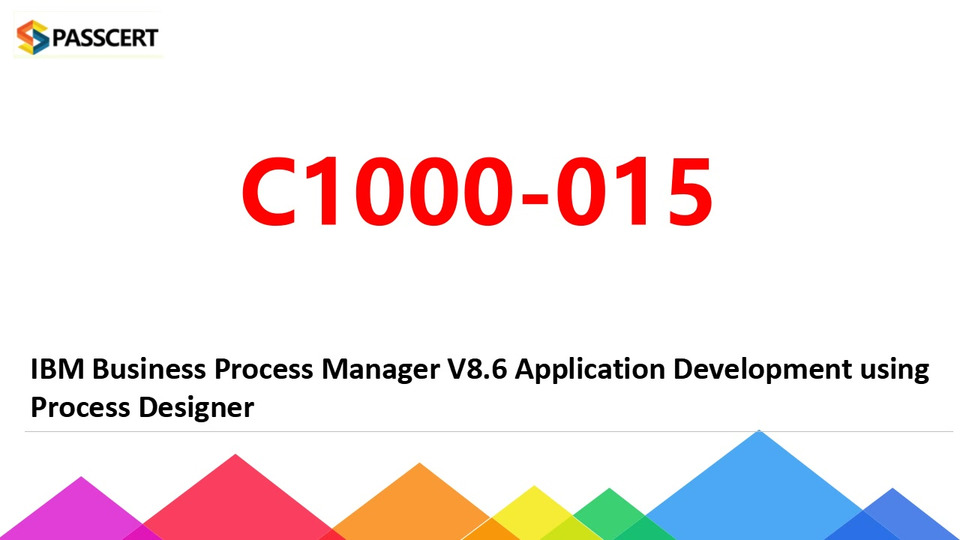 PASSCERT

C1000-015

IBM Business Process Manager V8.6 Application Development using Process Designer